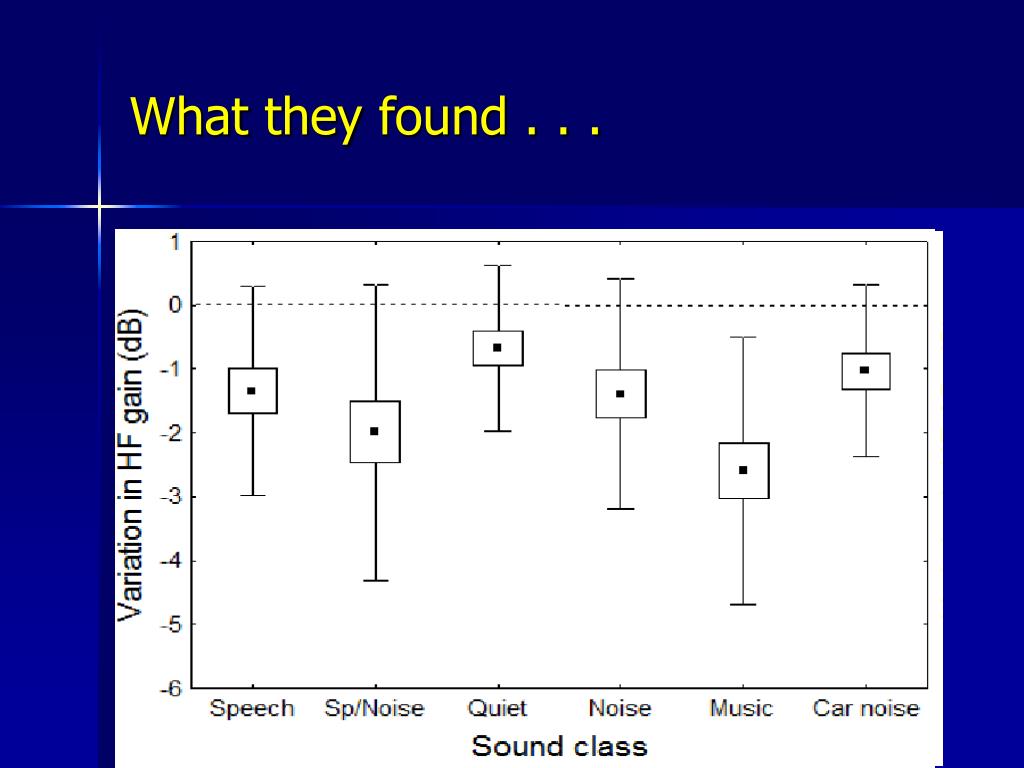 What they found . . .

Variation in HF gain (dB)

1
0
-1
-2
-3
-4
-5
-6

Speech
Sp/Noise
Quiet
Noise
Music
Car noise

Sound class